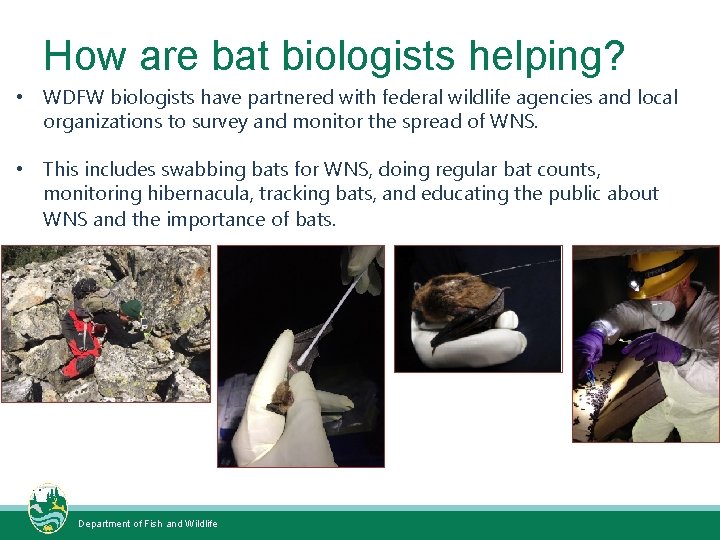 How are bat biologists helping?

• WDFW biologists have partnered with federal wildlife agencies and local organizations to survey and monitor the spread of WNS.

• This includes swabbing bats for WNS, doing regular bat counts, monitoring hibernacula, tracking bats, and educating the public about WNS and the importance of bats.

Department of Fish and Wildlife